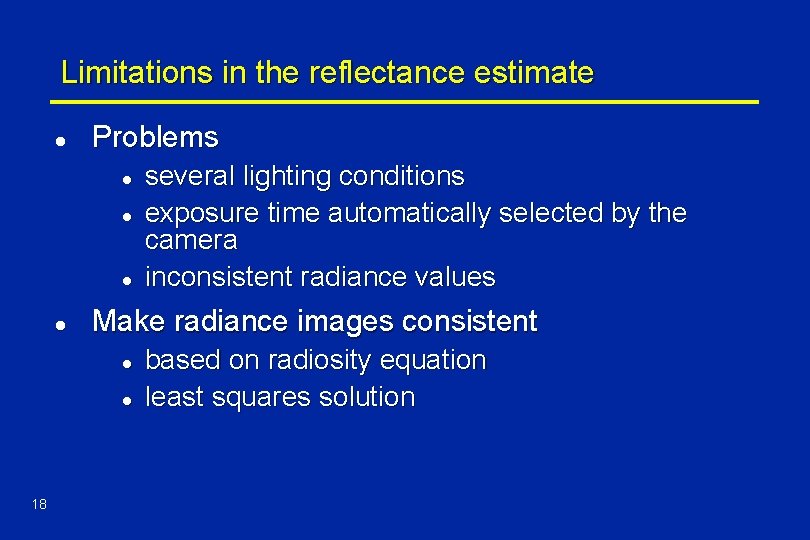 Limitations in the reflectance estimate

- Problems
  - several lighting conditions
  - exposure time automatically selected by the camera
  - inconsistent radiance values
- Make radiance images consistent
  - based on radiosity equation
  - least squares solution

18